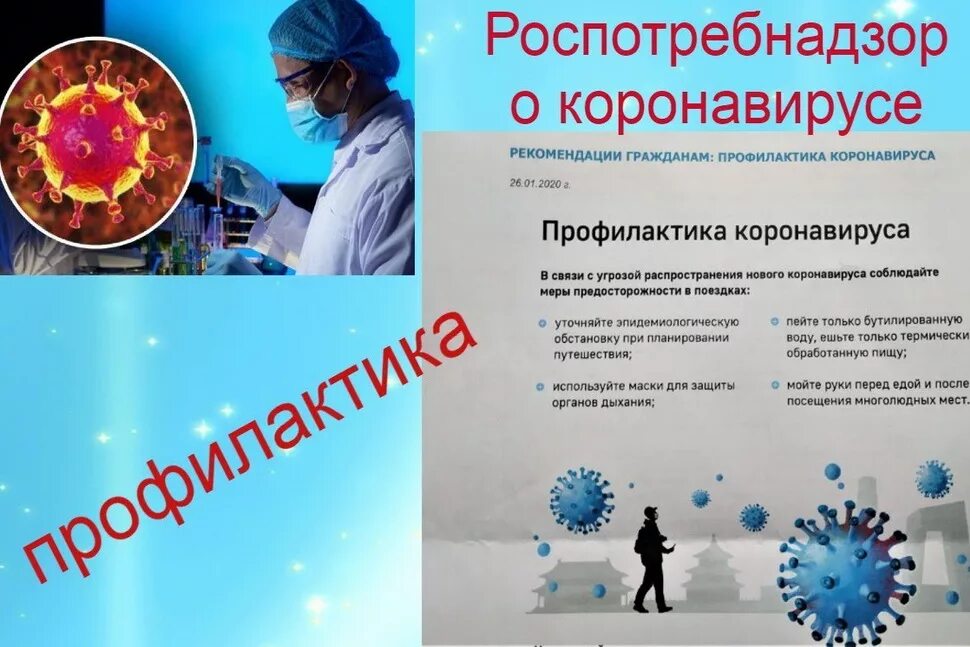 Роспотребнадзор о коронавирусе

РЕКОМЕНДАЦИИ ГРАЖДАНАМ: ПРОФИЛАКТИКА КОРОНАВИРУСА

26.01.2020 г.

Профилактика коронавируса

В связи с угрозой распространения нового коронавируса соблюдайте меры предосторожности в поездках:

уточняйте эпидемиологическую обстановку при планировании путешествия;

используйте маски для защиты органов дыхания;

пейте только бутилированную воду, ешьте только термически обработанную пищу;

мойте руки перед едой и после посещения многолюдных мест.

профилактика